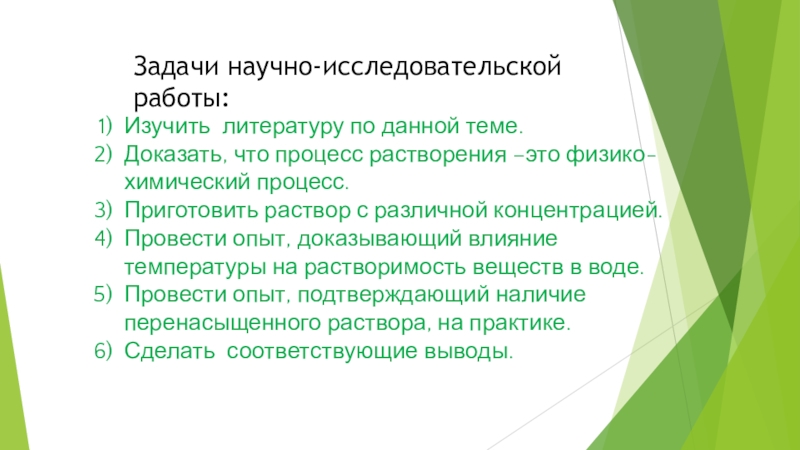 Задачи научно-исследовательской работы:

1) Изучить литературу по данной теме.
2) Доказать, что процесс растворения –это физико-химический процесс.
3) Приготовить раствор с различной концентрацией.
4) Провести опыт, доказывающий влияние температуры на растворимость веществ в воде.
5) Провести опыт, подтверждающий наличие перенасыщенного раствора, на практике.
6) Сделать соответствующие выводы.